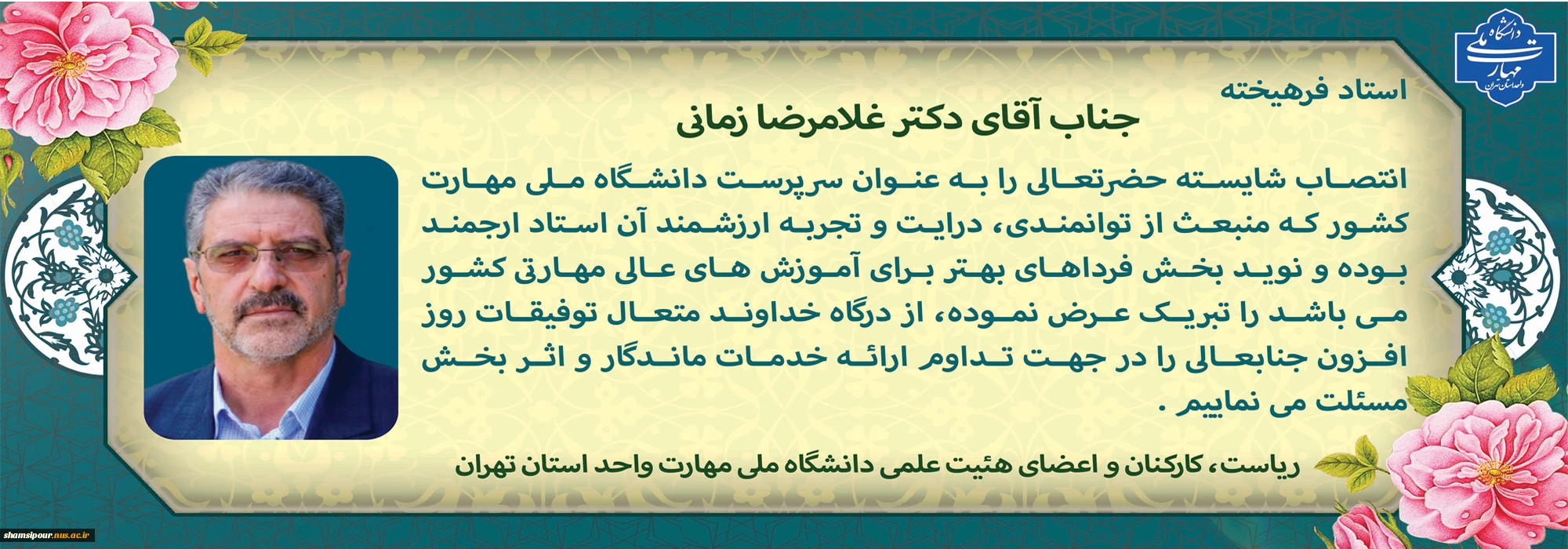 دانشگاه ملی مهارت
واحد استان تهران

استاد فرهیخته
جناب آقای دکتر غلامرضا زمانی

انتصاب شایسته حضرتعالی را به عنوان سرپرست دانشگاه ملی مهارت کشور که منبعث از توانمندی، درایت و تجربه ارزشمند آن استاد ارجمند بوده و نوید بخش فرداهای بهتر برای آموزش های عالی مهارتی کشور می باشد را تبریک عرض نموده، از درگاه خداوند متعال توفیقات روز افزون جنابعالی را در جهت تداوم ارائه خدمات ماندگار و اثر بخش مسئلت می نماییم .

ریاست، کارکنان و اعضای هئیت علمی دانشگاه ملی مهارت واحد استان تهران

shamsipour.nus.ac.ir